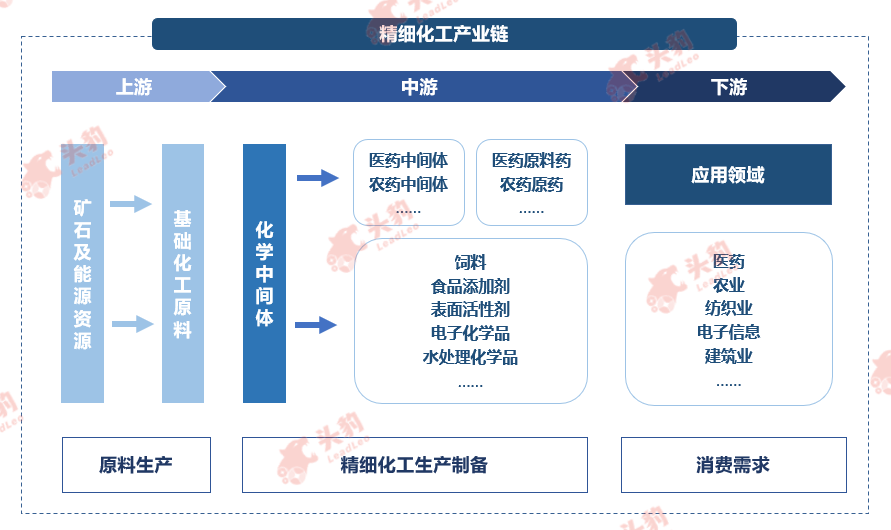 精细化工产业链

上游

中游

下游

矿石及能源资源

基础化工原料

化学中间体

医药中间体
农药中间体
……

医药原料药
农药原药
……

饲料
食品添加剂
表面活性剂
电子化学品
水处理化学品
……

应用领域

医药
农业
纺织业
电子信息
建筑业
……

原料生产

精细化工生产制备

消费需求

头豹 LeadLeo